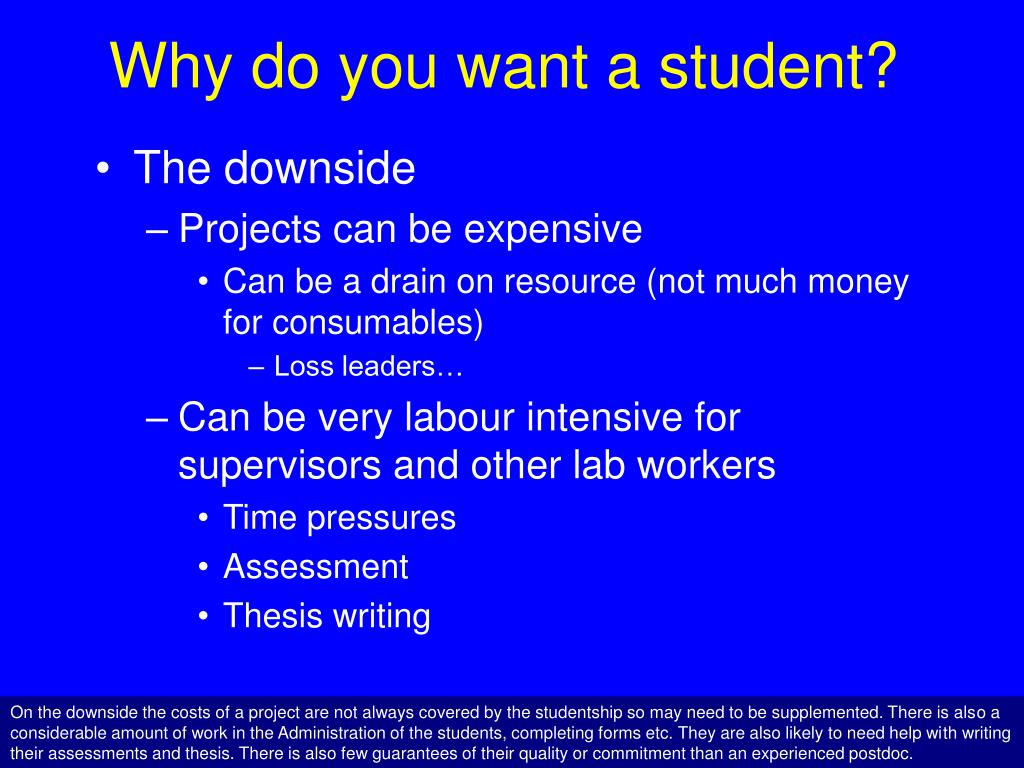 Why do you want a student?

• The downside
– Projects can be expensive
• Can be a drain on resource (not much money for consumables)
– Loss leaders…
– Can be very labour intensive for supervisors and other lab workers
• Time pressures
• Assessment
• Thesis writing

On the downside the costs of a project are not always covered by the studentship so may need to be supplemented. There is also a considerable amount of work in the Administration of the students, completing forms etc. They are also likely to need help with writing their assessments and thesis. There is also few guarantees of their quality or commitment than an experienced postdoc.